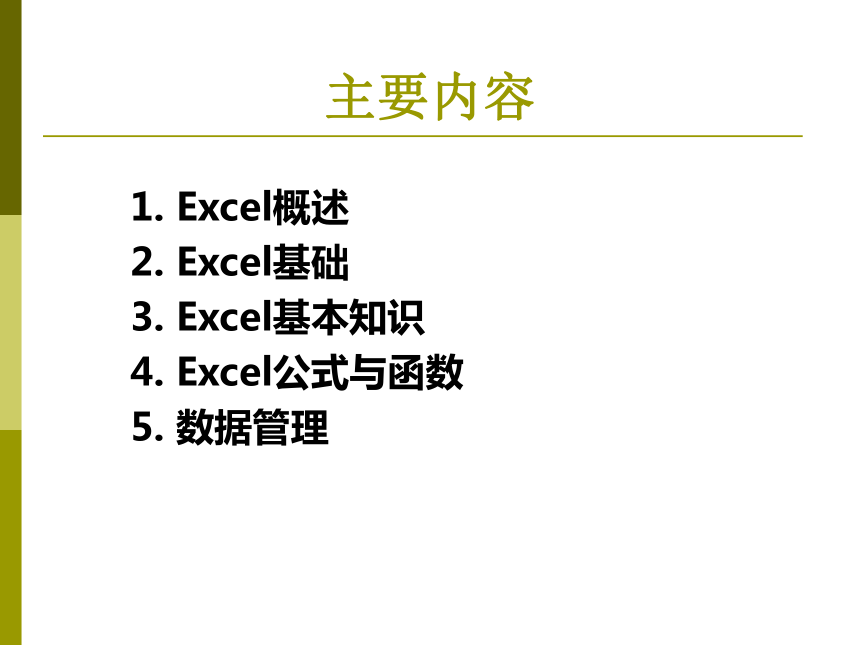 主要内容

1. Excel概述
2. Excel基础
3. Excel基本知识
4. Excel公式与函数
5. 数据管理